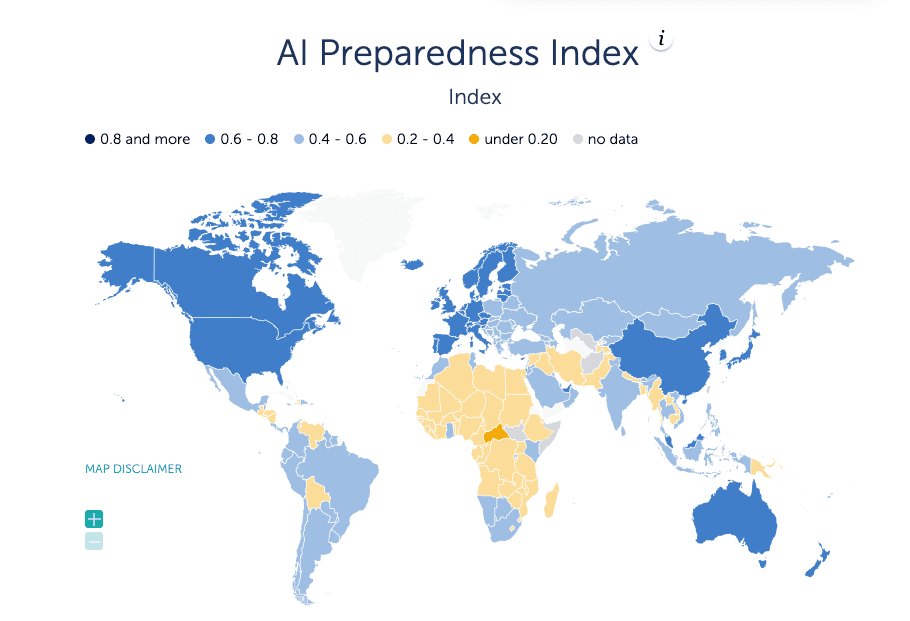 AI Preparedness Index
i

Index

0.8 and more 0.6 - 0.8 0.4 - 0.6 0.2 - 0.4 under 0.20 no data

MAP DISCLAIMER

+
−